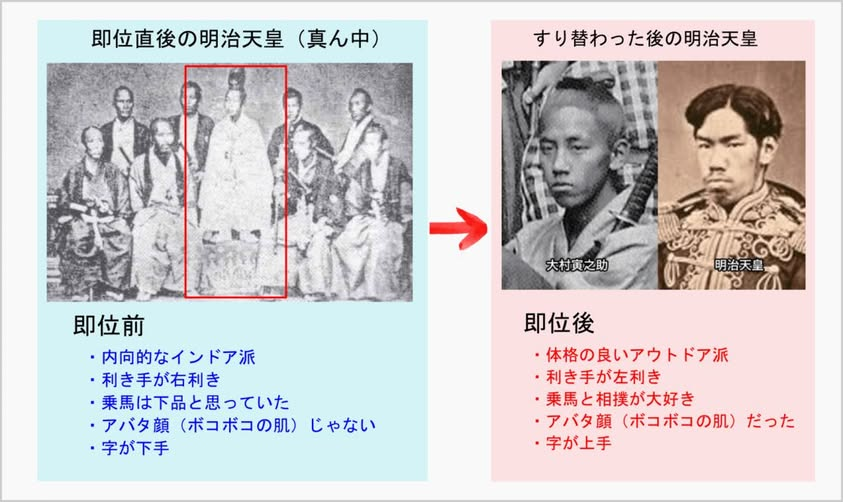 即位直後の明治天皇（真ん中）

即位前
・内向的なインドア派
・利き手が右利き
・乗馬は下品と思っていた
・アバタ顔（ボコボコの肌）じゃない
・字が下手

すり替わった後の明治天皇

大村寅之助

明治天皇

即位後
・体格の良いアウトドア派
・利き手が左利き
・乗馬と相撲が大好き
・アバタ顔（ボコボコの肌）だった
・字が上手